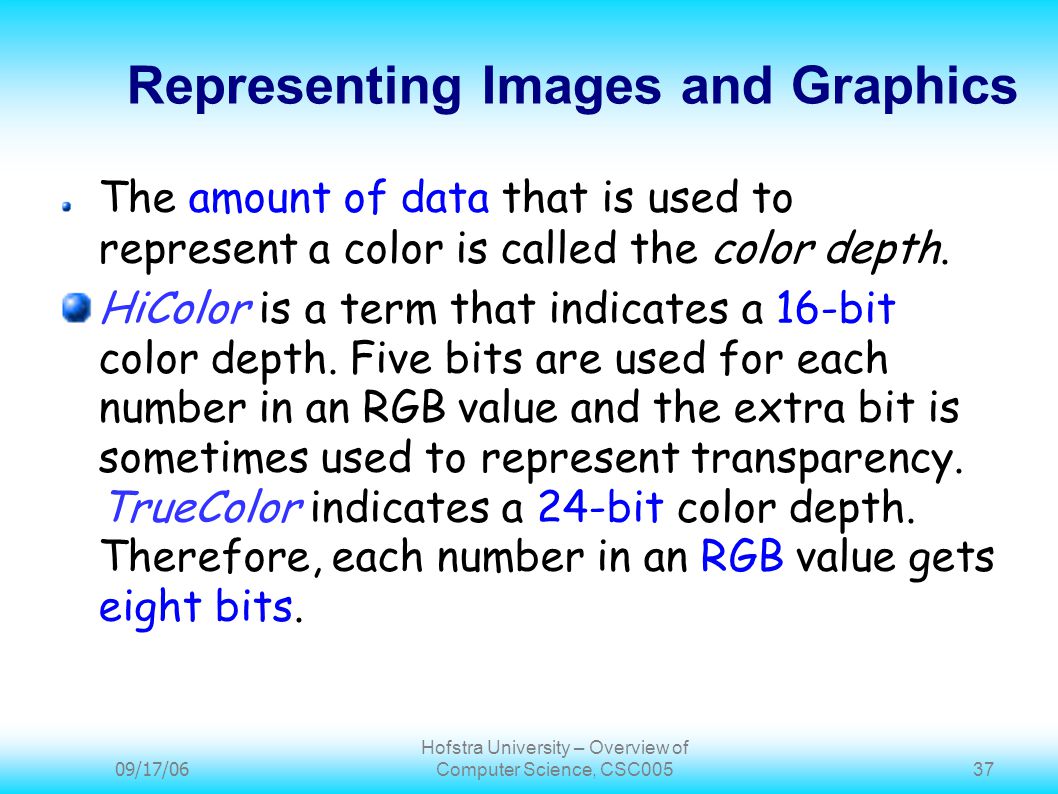 Representing Images and Graphics

The amount of data that is used to represent a color is called the color depth.

HiColor is a term that indicates a 16-bit color depth. Five bits are used for each number in an RGB value and the extra bit is sometimes used to represent transparency. TrueColor indicates a 24-bit color depth. Therefore, each number in an RGB value gets eight bits.

09/17/06

Hofstra University – Overview of Computer Science, CSC005

37